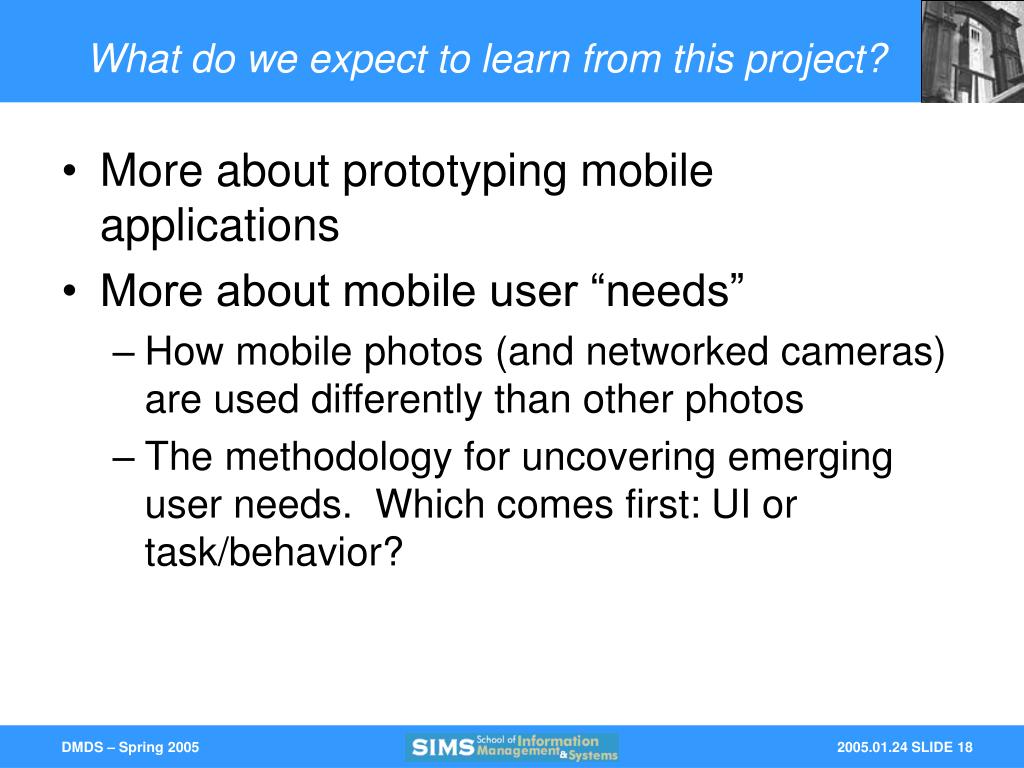 What do we expect to learn from this project?

• More about prototyping mobile applications

• More about mobile user “needs”

– How mobile photos (and networked cameras) are used differently than other photos

– The methodology for uncovering emerging user needs. Which comes first: UI or task/behavior?

DMDS – Spring 2005

SIMS School of Information Management & Systems

2005.01.24 SLIDE 18